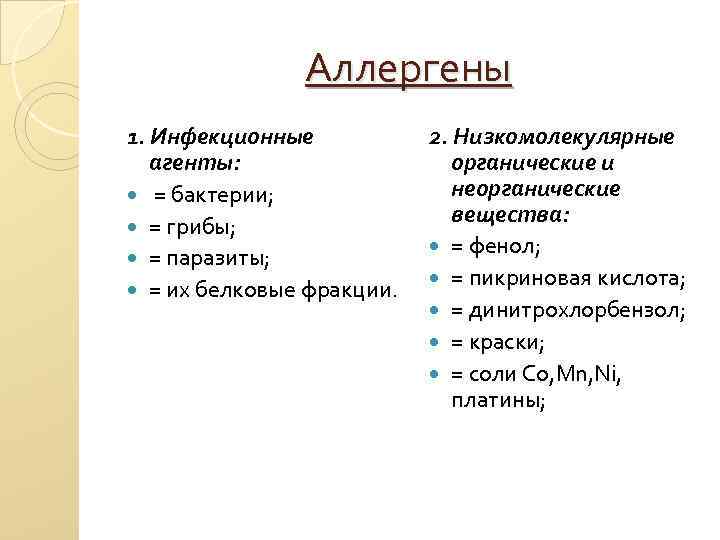 Аллергены

1. Инфекционные агенты:
= бактерии;
= грибы;
= паразиты;
= их белковые фракции.

2. Низкомолекулярные органические и неорганические вещества:
= фенол;
= пикриновая кислота;
= динитрохлорбензол;
= краски;
= соли Co,Mn,Ni, платины;